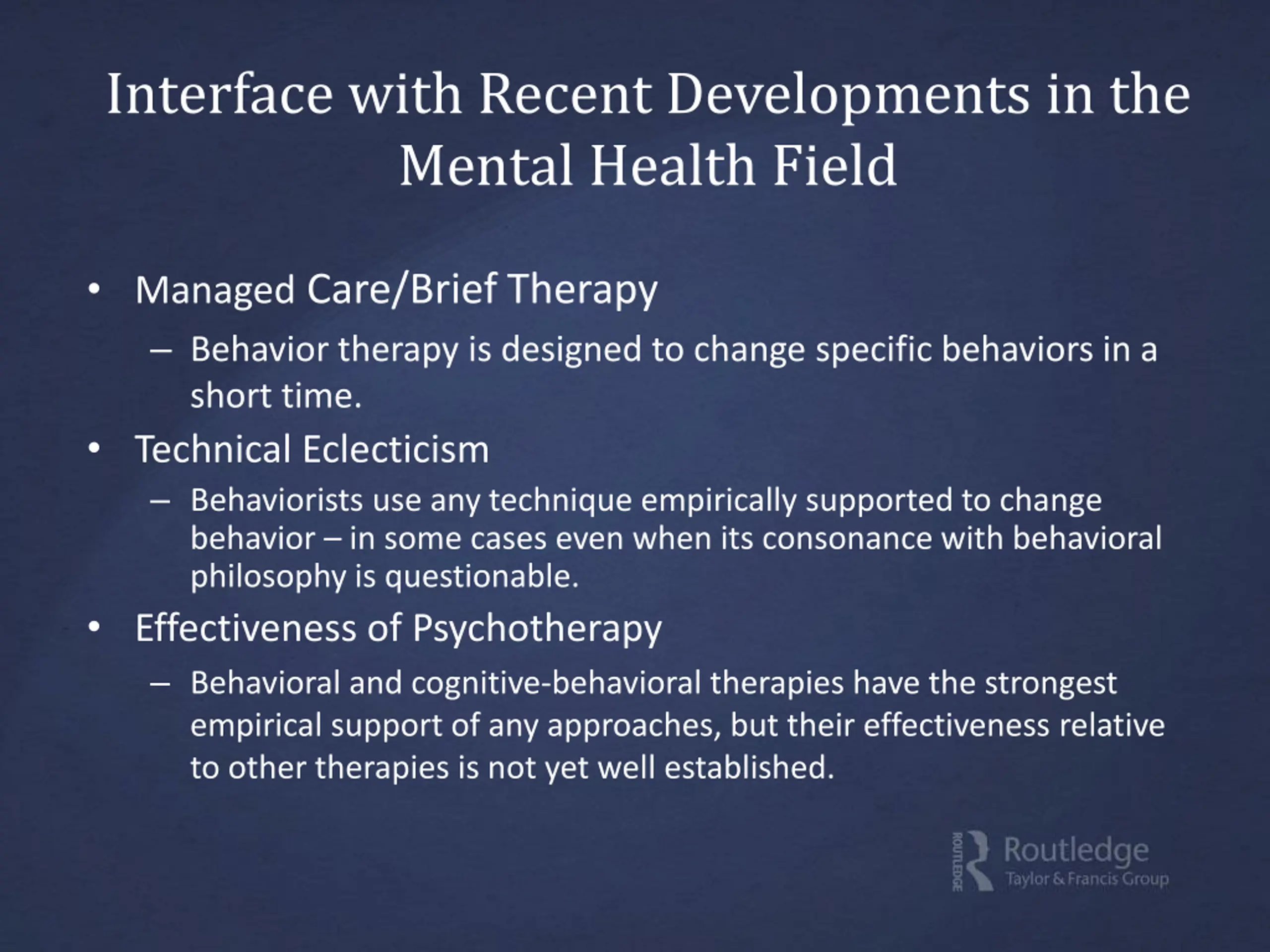 Interface with Recent Developments in the Mental Health Field

• Managed Care/Brief Therapy
  – Behavior therapy is designed to change specific behaviors in a short time.
• Technical Eclecticism
  – Behaviorists use any technique empirically supported to change behavior – in some cases even when its consonance with behavioral philosophy is questionable.
• Effectiveness of Psychotherapy
  – Behavioral and cognitive-behavioral therapies have the strongest empirical support of any approaches, but their effectiveness relative to other therapies is not yet well established.

ROUTLEDGE Routledge
Taylor & Francis Group